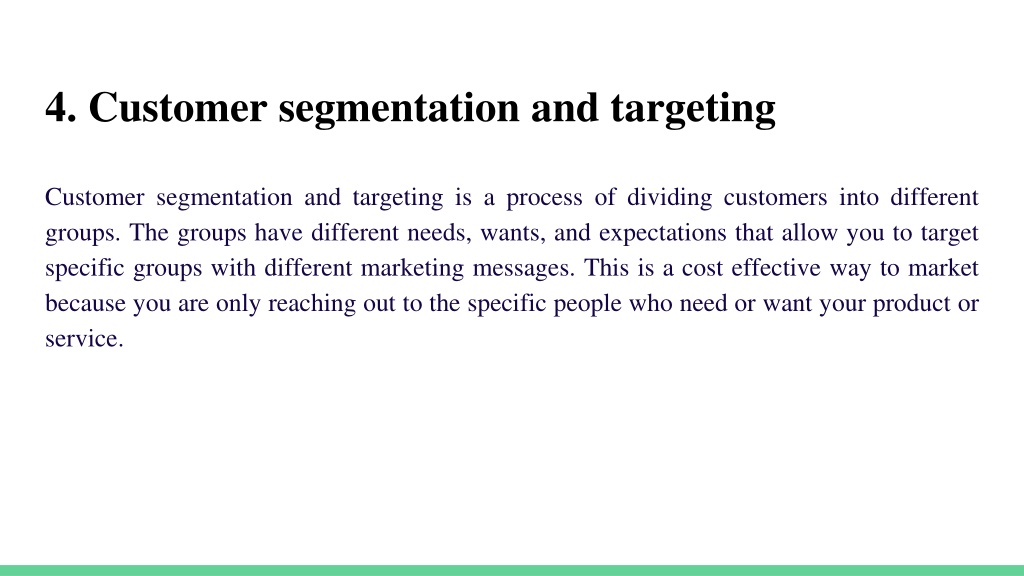 4. Customer segmentation and targeting

Customer segmentation and targeting is a process of dividing customers into different groups. The groups have different needs, wants, and expectations that allow you to target specific groups with different marketing messages. This is a cost effective way to market because you are only reaching out to the specific people who need or want your product or service.